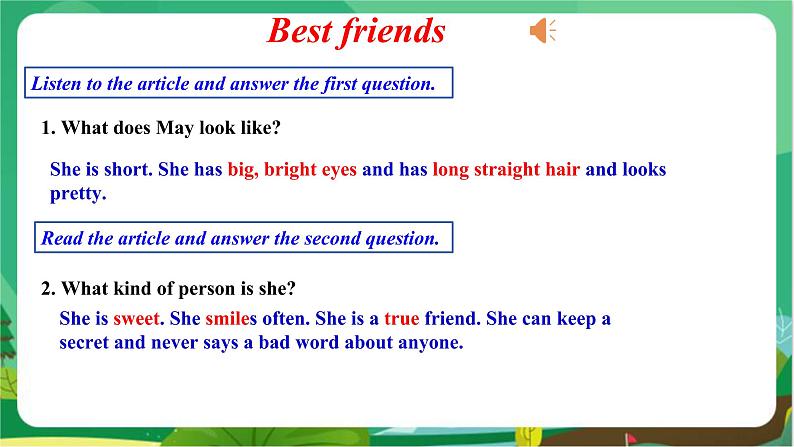 Best friends

Listen to the article and answer the first question.

1. What does May look like?

She is short. She has big, bright eyes and has long straight hair and looks pretty.

Read the article and answer the second question.

2. What kind of person is she?

She is sweet. She smiles often. She is a true friend. She can keep a secret and never says a bad word about anyone.